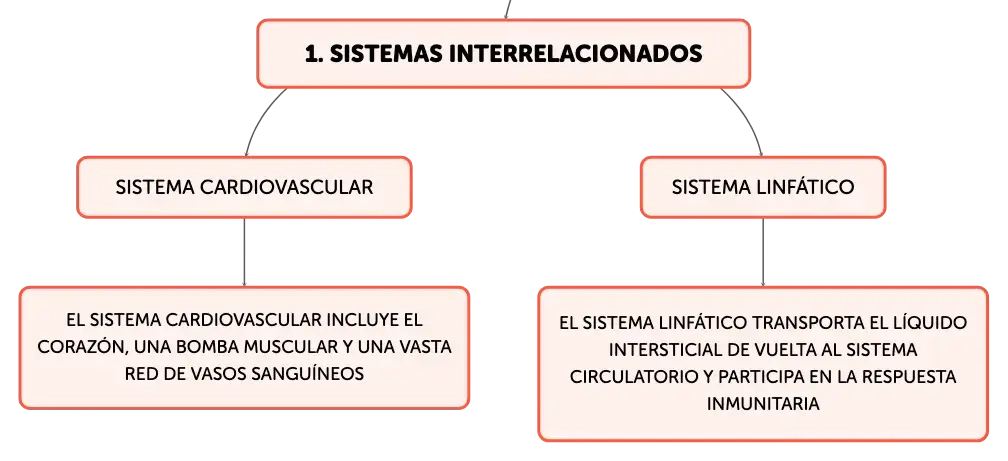 1. SISTEMAS INTERRELACIONADOS

SISTEMA CARDIOVASCULAR

EL SISTEMA CARDIOVASCULAR INCLUYE EL CORAZÓN, UNA BOMBA MUSCULAR Y UNA VASTA RED DE VASOS SANGUÍNEOS

SISTEMA LINFÁTICO

EL SISTEMA LINFÁTICO TRANSPORTA EL LÍQUIDO INTERSTICIAL DE VUELTA AL SISTEMA CIRCULATORIO Y PARTICIPA EN LA RESPUESTA INMUNITARIA